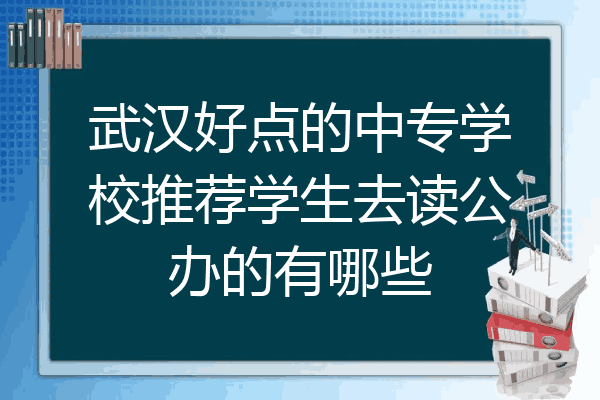 武汉好点的中专学校推荐学生去读公办的有哪些